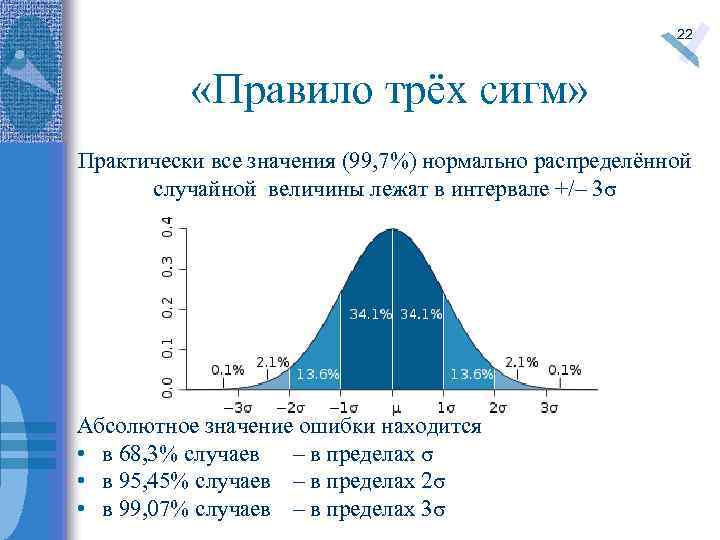 22

«Правило трёх сигм»

Практически все значения (99,7%) нормально распределённой случайной величины лежат в интервале +/– 3σ

0.4
0.3
0.2
0.1
0.0

0.1%
2.1%
13.6%
34.1%
34.1%
13.6%
2.1%
0.1%

−3σ −2σ −1σ μ 1σ 2σ 3σ

Абсолютное значение ошибки находится
• в 68,3% случаев – в пределах σ
• в 95,45% случаев – в пределах 2σ
• в 99,07% случаев – в пределах 3σ